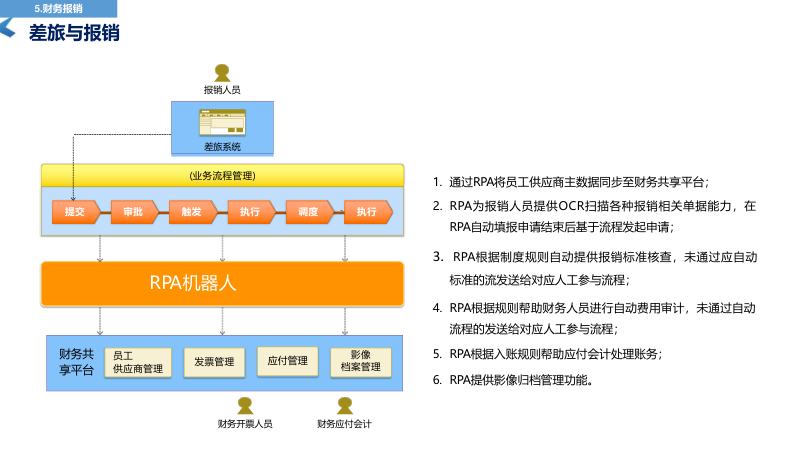 5.财务报销

差旅与报销

报销人员

差旅系统

(业务流程管理)

提交 审批 触发 执行 调度 执行

RPA机器人

财务共享平台

员工
供应商管理

发票管理

应付管理

影像
档案管理

财务开票人员

财务应付会计

1. 通过RPA将员工供应商主数据同步至财务共享平台；

2. RPA为报销人员提供OCR扫描各种报销相关单据能力，在RPA自动填报申请结束后基于流程发起申请；

3. RPA根据制度规则自动提供报销标准核查，未通过应自动标准的流发送给对应人工参与流程；

4. RPA根据规则帮助财务人员进行自动费用审计，未通过自动流程的发送给对应人工参与流程；

5. RPA根据入账规则帮助应付会计处理账务；

6. RPA提供影像归档管理功能。